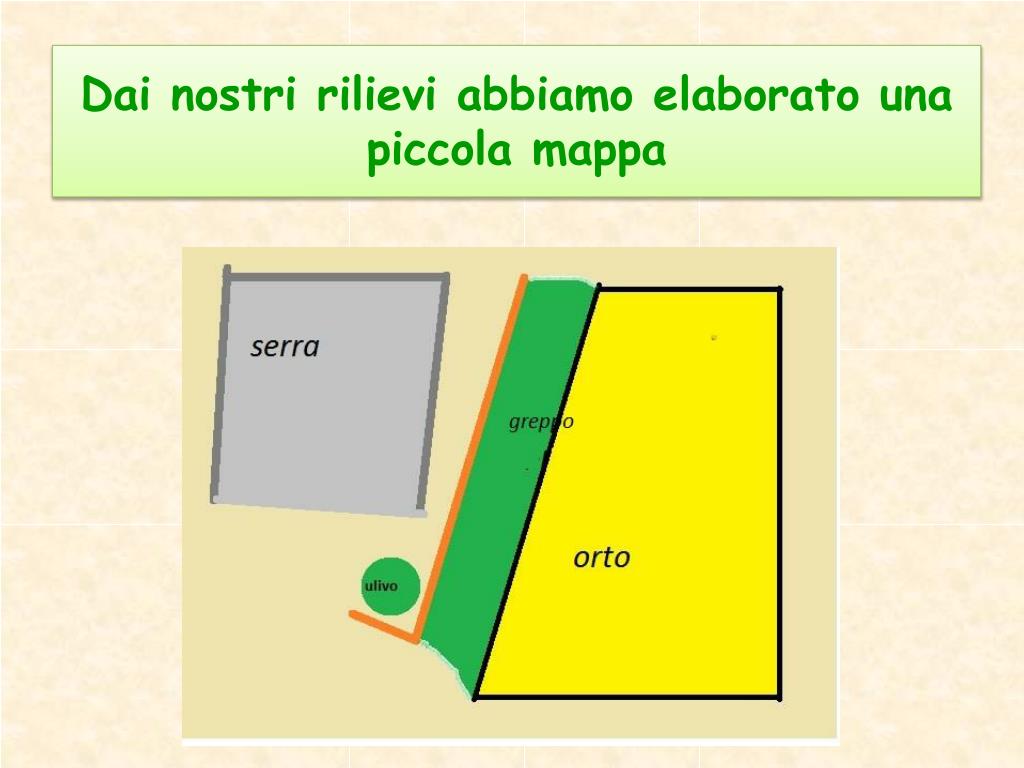 Dai nostri rilievi abbiamo elaborato una piccola mappa

serra

greppo

ulivo

orto